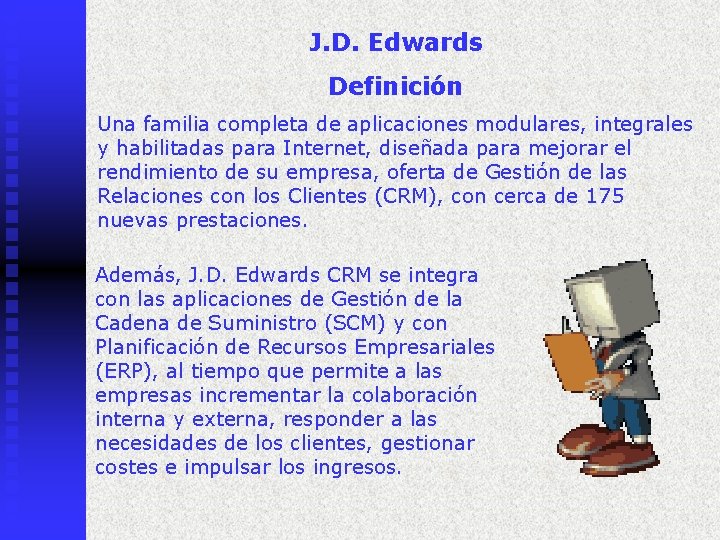 J.D. Edwards

Definición

Una familia completa de aplicaciones modulares, integrales y habilitadas para Internet, diseñada para mejorar el rendimiento de su empresa, oferta de Gestión de las Relaciones con los Clientes (CRM), con cerca de 175 nuevas prestaciones.

Además, J.D. Edwards CRM se integra con las aplicaciones de Gestión de la Cadena de Suministro (SCM) y con Planificación de Recursos Empresariales (ERP), al tiempo que permite a las empresas incrementar la colaboración interna y externa, responder a las necesidades de los clientes, gestionar costes e impulsar los ingresos.